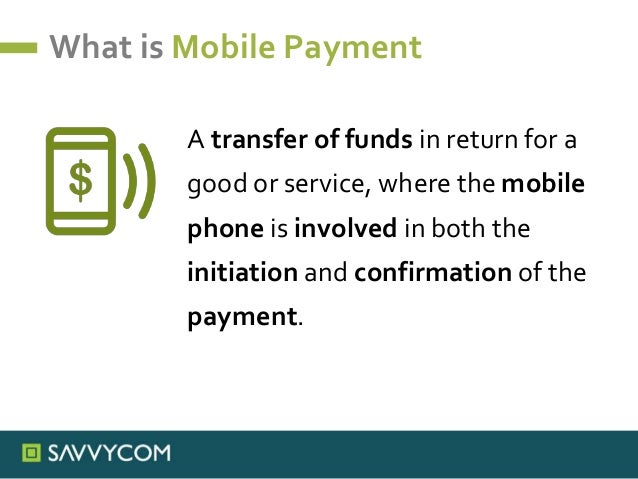 What is Mobile Payment

$

A transfer of funds in return for a good or service, where the mobile phone is involved in both the initiation and confirmation of the payment.

SAVVYCOM